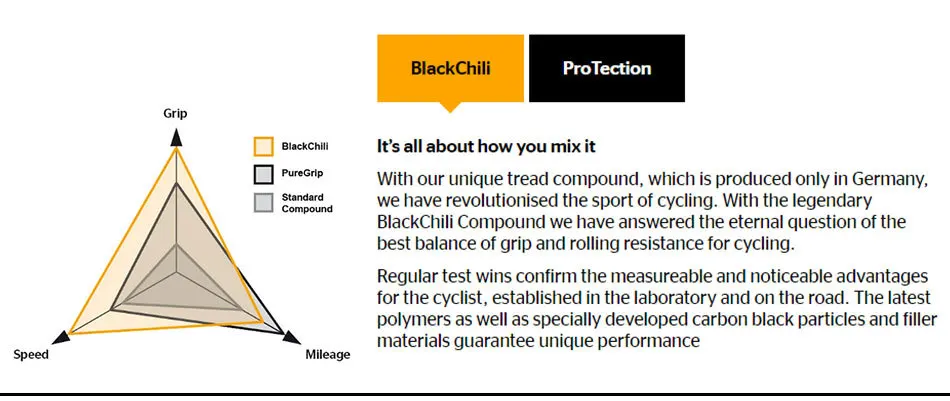 Grip

BlackChili

PureGrip

Standard Compound

Speed

Mileage

BlackChili

ProTection

It's all about how you mix it

With our unique tread compound, which is produced only in Germany, we have revolutionised the sport of cycling. With the legendary BlackChili Compound we have answered the eternal question of the best balance of grip and rolling resistance for cycling.

Regular test wins confirm the measureable and noticeable advantages for the cyclist, established in the laboratory and on the road. The latest polymers as well as specially developed carbon black particles and filler materials guarantee unique performance